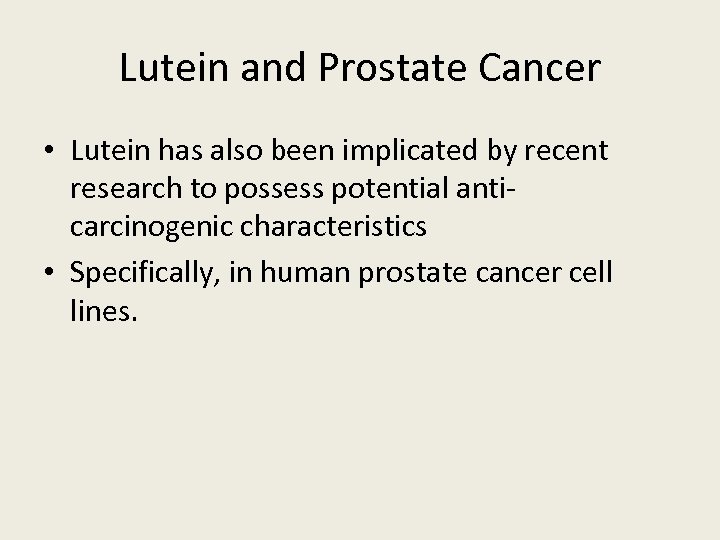 Lutein and Prostate Cancer

• Lutein has also been implicated by recent research to possess potential anti-carcinogenic characteristics

• Specifically, in human prostate cancer cell lines.